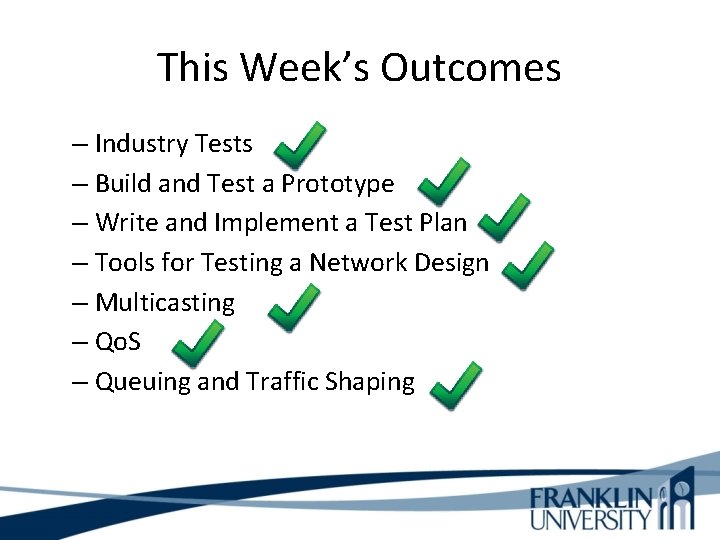 This Week's Outcomes

– Industry Tests
– Build and Test a Prototype
– Write and Implement a Test Plan
– Tools for Testing a Network Design
– Multicasting
– QoS
– Queuing and Traffic Shaping

FRANKLIN UNIVERSITY